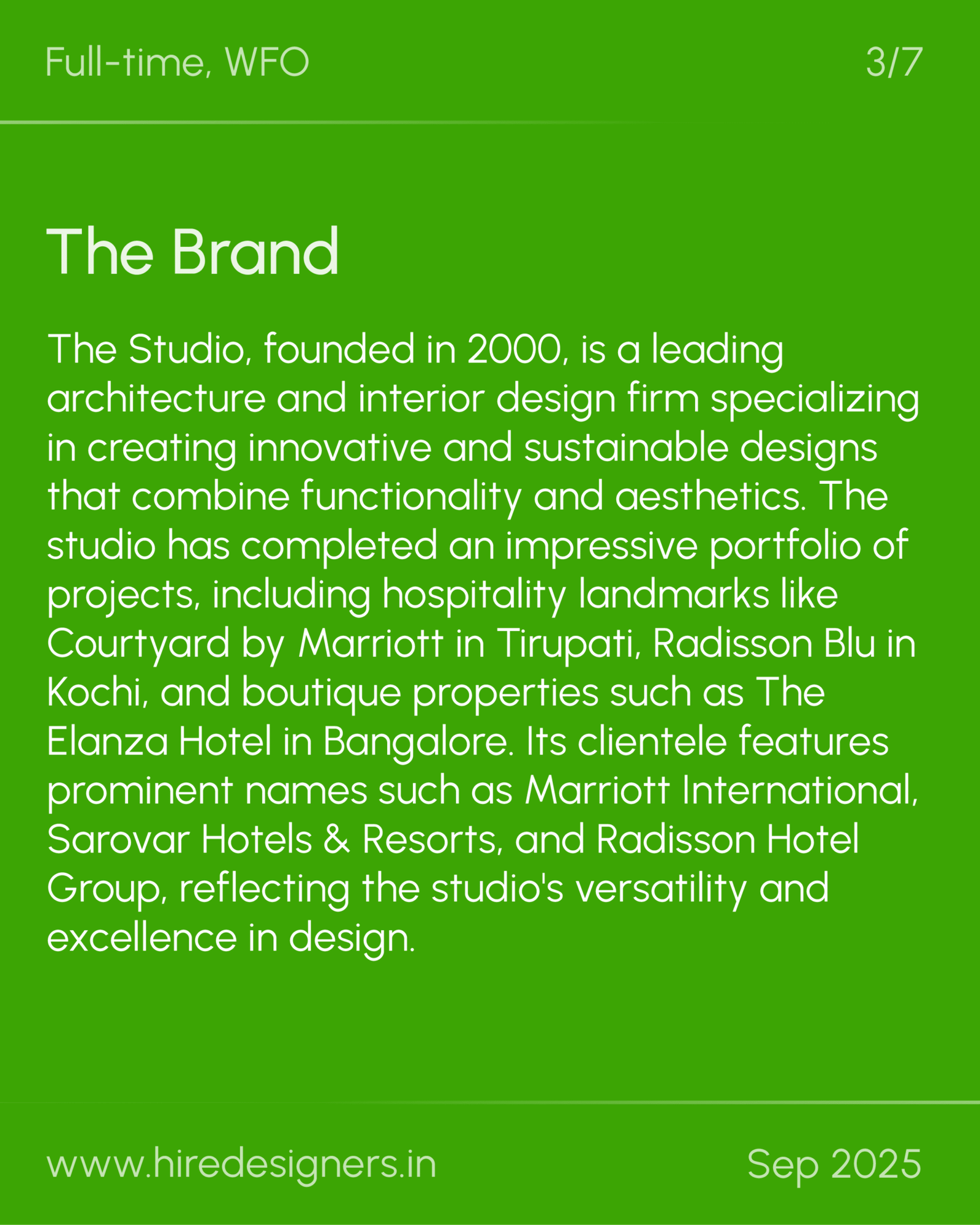 Full-time, WFO

3/7

The Brand

The Studio, founded in 2000, is a leading architecture and interior design firm specializing in creating innovative and sustainable designs that combine functionality and aesthetics. The studio has completed an impressive portfolio of projects, including hospitality landmarks like Courtyard by Marriott in Tirupati, Radisson Blu in Kochi, and boutique properties such as The Elanza Hotel in Bangalore. Its clientele features prominent names such as Marriott International, Sarovar Hotels & Resorts, and Radisson Hotel Group, reflecting the studio's versatility and excellence in design.

www.hiredesigners.in

Sep 2025